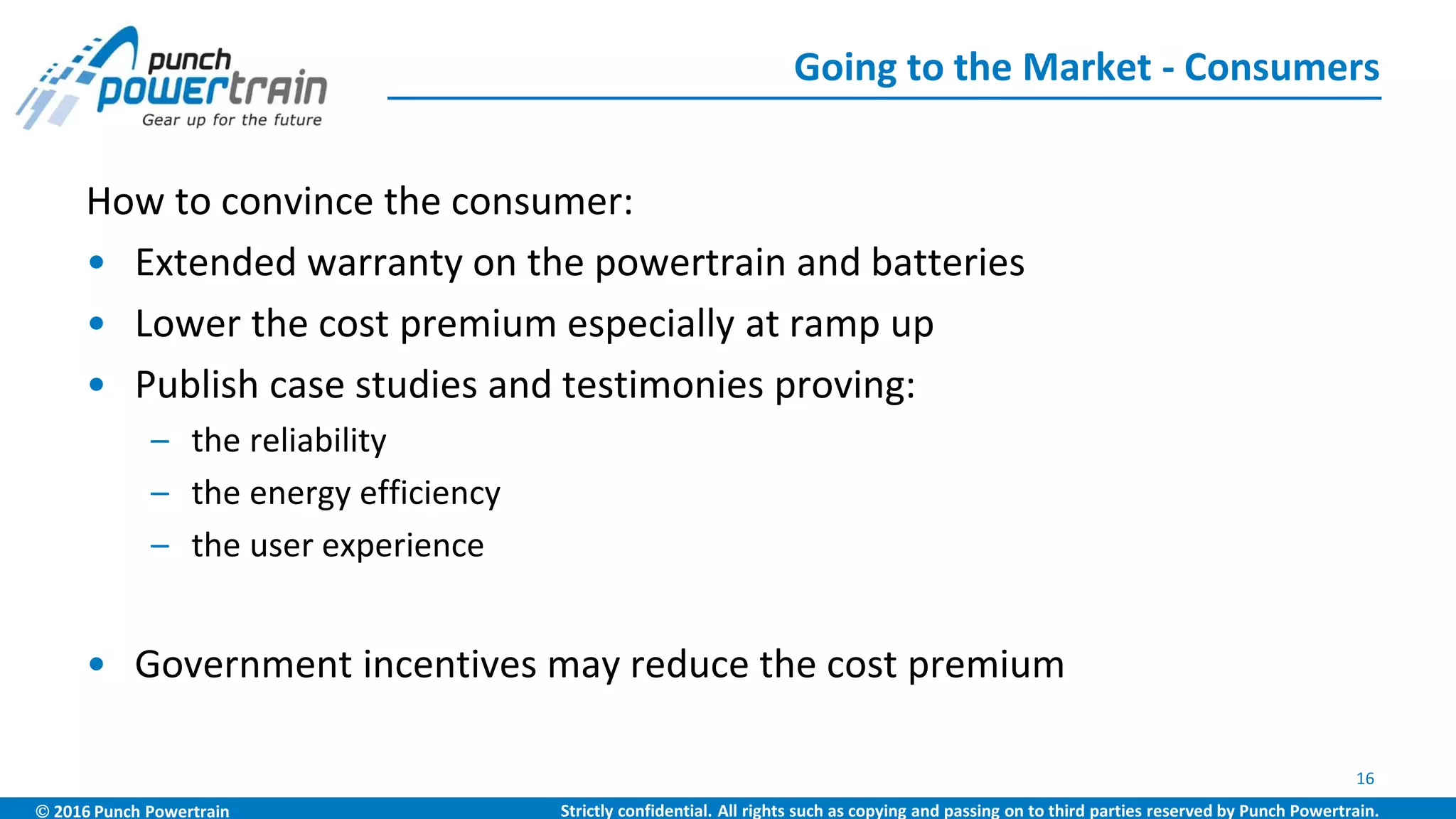 punch powertrain
Gear up for the future

Going to the Market - Consumers

How to convince the consumer:

• Extended warranty on the powertrain and batteries
• Lower the cost premium especially at ramp up
• Publish case studies and testimonies proving:
  – the reliability
  – the energy efficiency
  – the user experience

• Government incentives may reduce the cost premium

16

© 2016 Punch Powertrain

Strictly confidential. All rights such as copying and passing on to third parties reserved by Punch Powertrain.